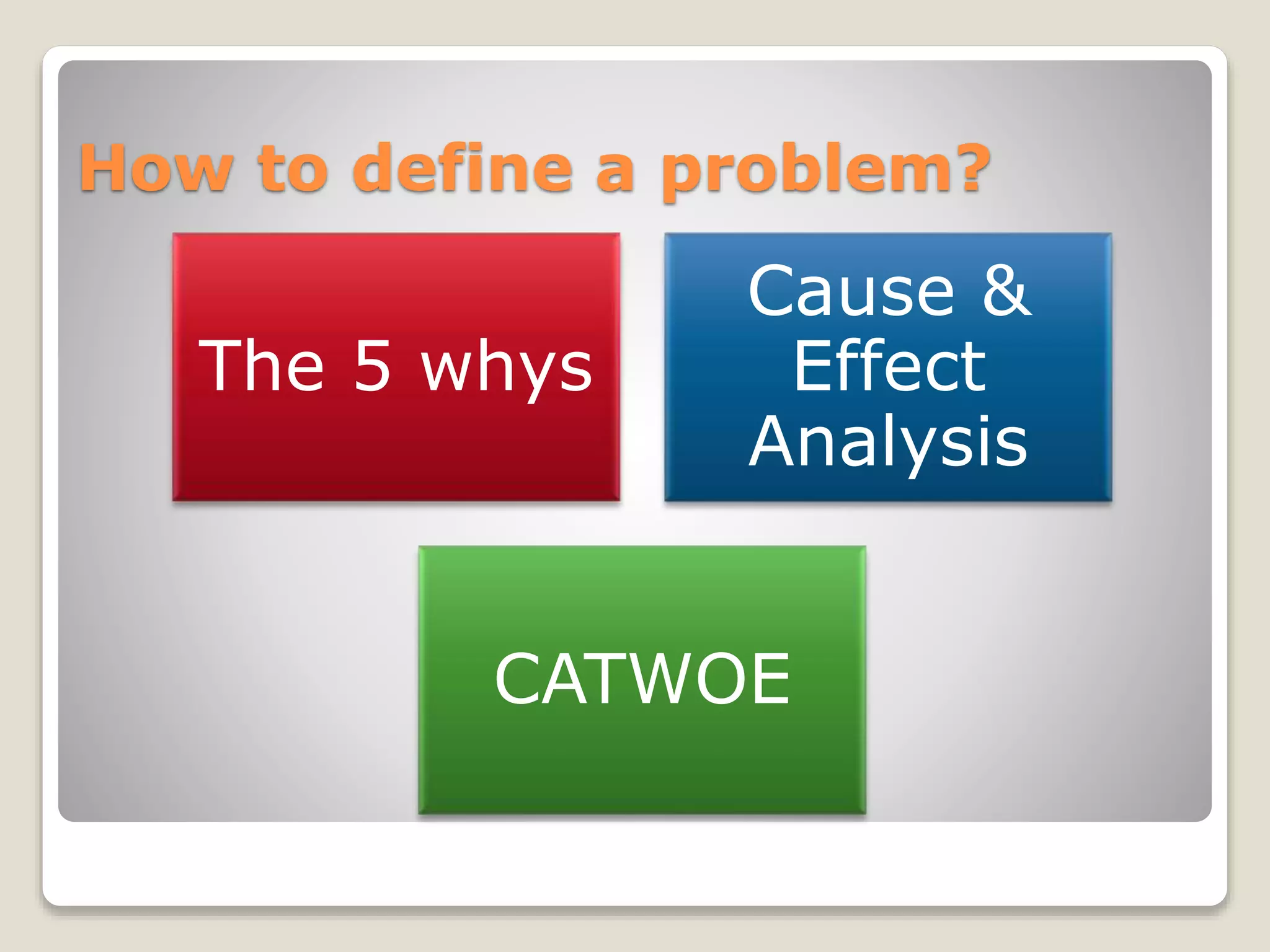 How to define a problem?

The 5 whys

Cause & Effect Analysis

CATWOE